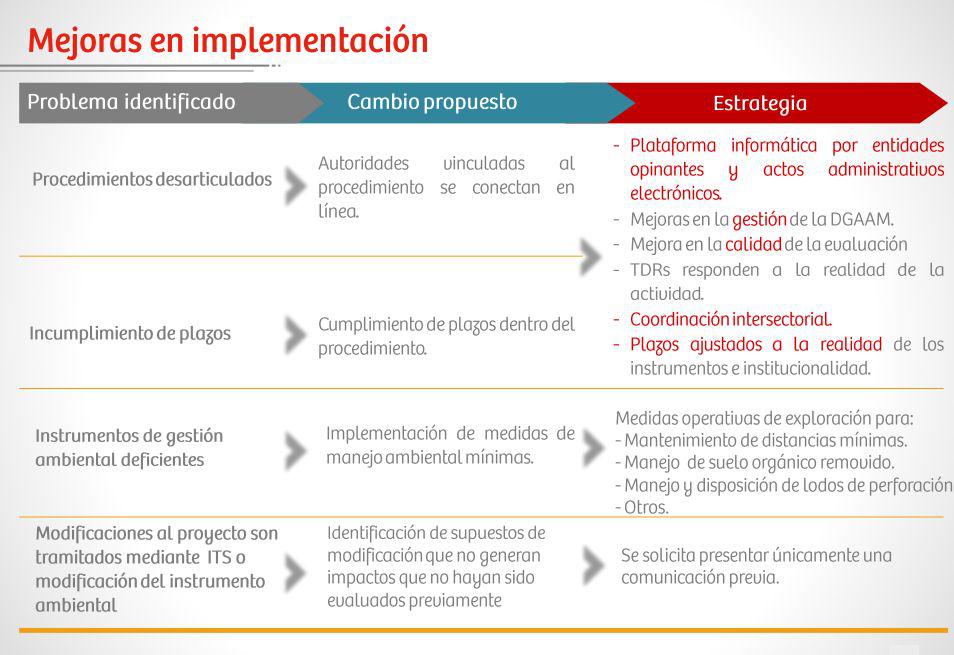 Mejoras en implementación

| Problema identificado | Cambio propuesto | Estrategia |
|---|---|---|
| Procedimientos desarticulados | Autoridades vinculadas al procedimiento se conectan en línea. | - Plataforma informática por entidades opinantes y actos administrativos electrónicos. - Mejoras en la gestión de la DGAAM. - Mejora en la calidad de la evaluación - TDRs responden a la realidad de la actividad. - Coordinación intersectorial. - Plazos ajustados a la realidad de los instrumentos e institucionalidad. |
| Incumplimiento de plazos | Cumplimiento de plazos dentro del procedimiento. | |
| Instrumentos de gestión ambiental deficientes | Implementación de medidas de manejo ambiental mínimas. | Medidas operativas de exploración para: - Mantenimiento de distancias mínimas. - Manejo de suelo orgánico removido. - Manejo y disposición de lodos de perforación - Otros. |
| Modificaciones al proyecto son tramitados mediante ITS o modificación del instrumento ambiental | Identificación de supuestos de modificación que no generan impactos que no hayan sido evaluados previamente | Se solicita presentar únicamente una comunicación previa. |